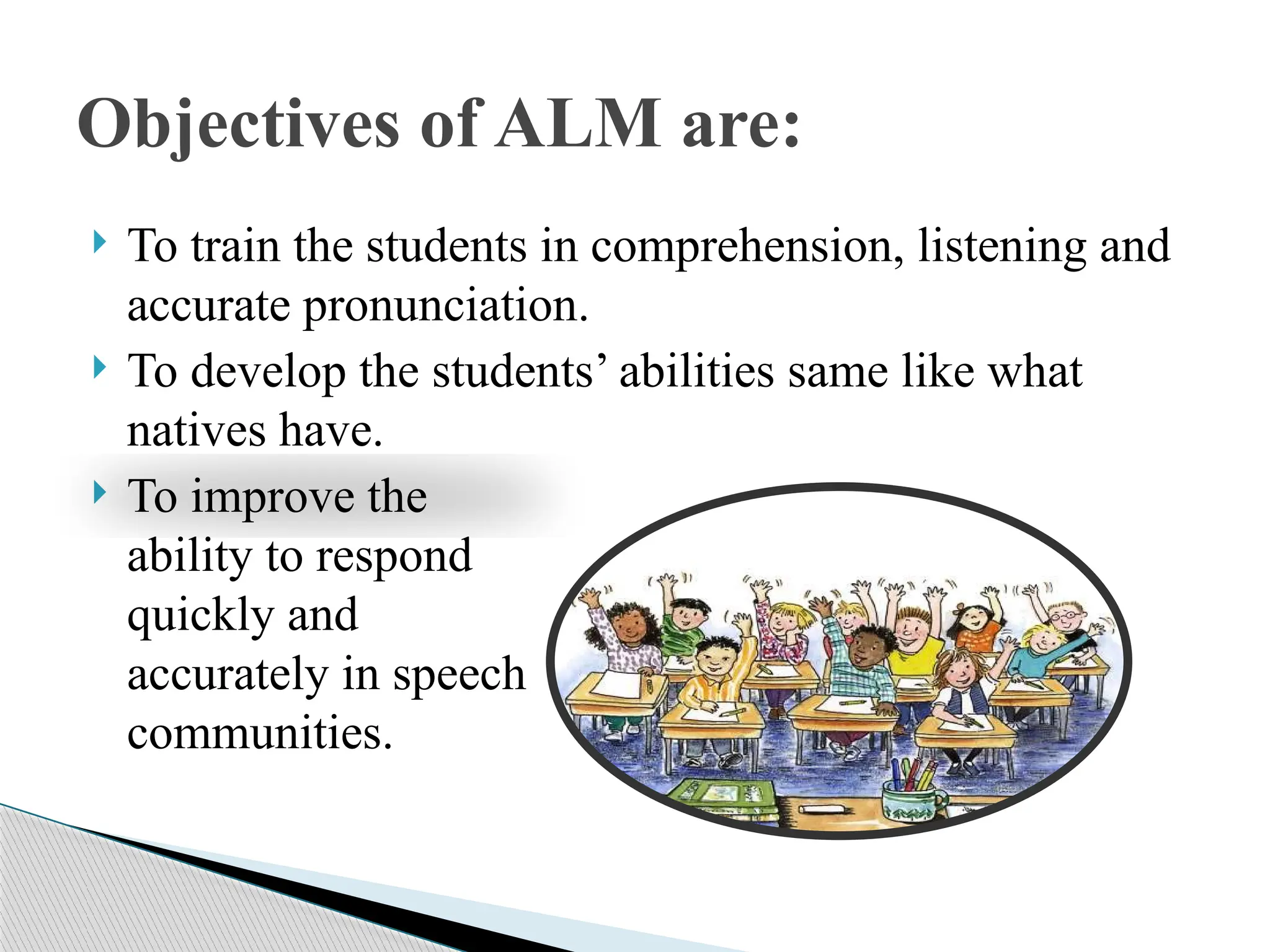 Objectives of ALM are:

To train the students in comprehension, listening and accurate pronunciation.

To develop the students’ abilities same like what natives have.

To improve the ability to respond quickly and accurately in speech communities.